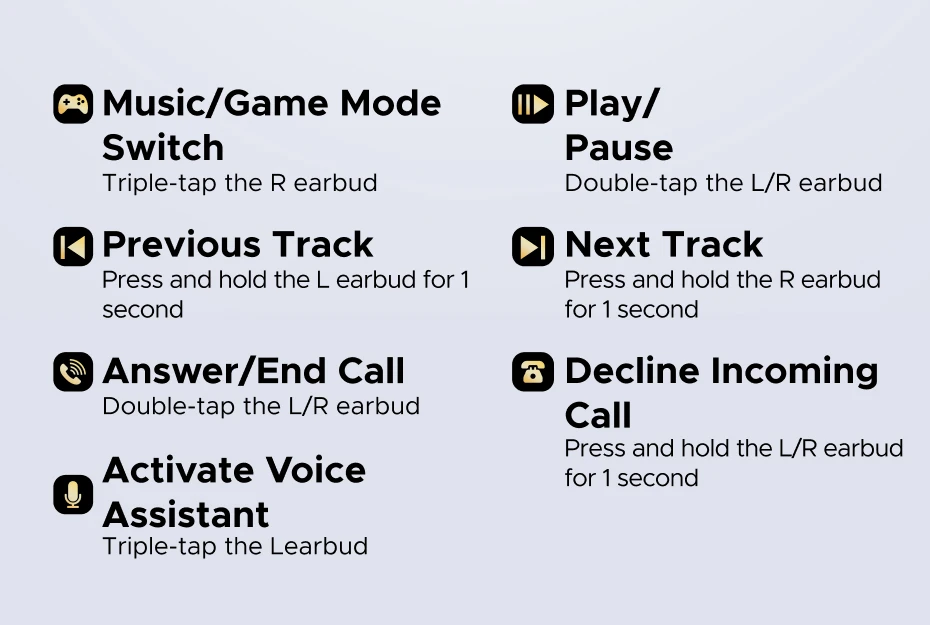 Music/Game Mode Switch
Triple-tap the R earbud

Previous Track
Press and hold the L earbud for 1 second

Answer/End Call
Double-tap the L/R earbud

Activate Voice Assistant
Triple-tap the Learbud

Play/ Pause
Double-tap the L/R earbud

Next Track
Press and hold the R earbud for 1 second

Decline Incoming Call
Press and hold the L/R earbud for 1 second